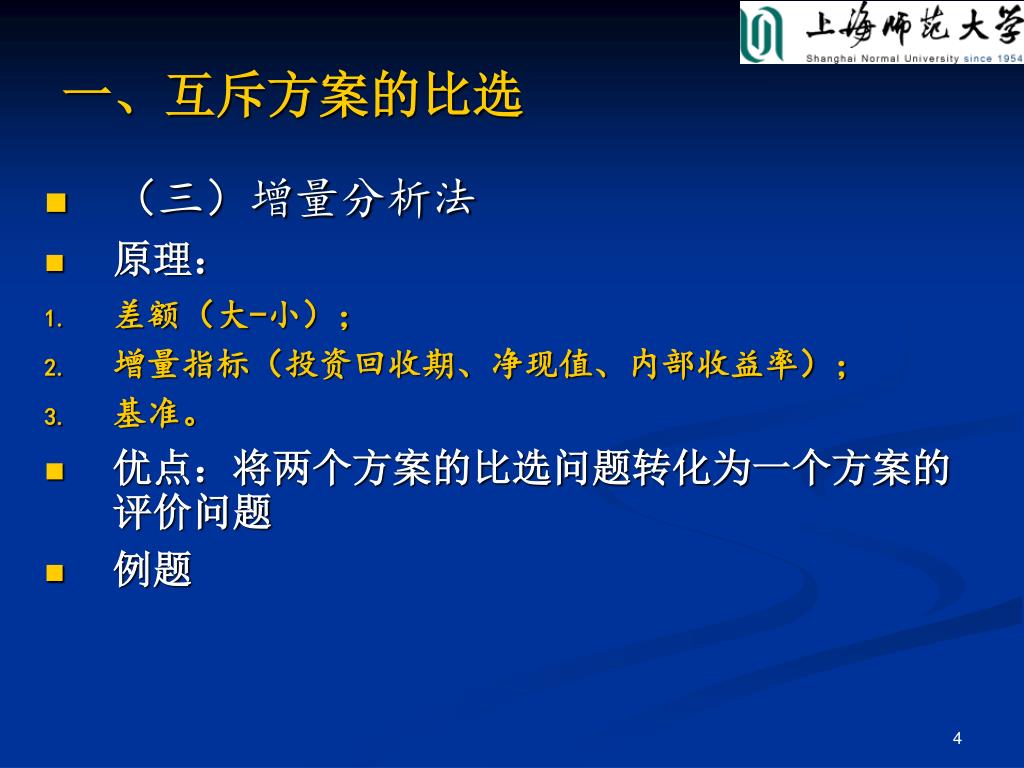 上海师范大学
Shanghai Normal University since 1954

一、互斥方案的比选

■ （三）增量分析法

■ 原理：

1. 差额（大-小）；

2. 增量指标（投资回收期、净现值、内部收益率）；

3. 基准。

■ 优点：将两个方案的比选问题转化为一个方案的评价问题

■ 例题

4